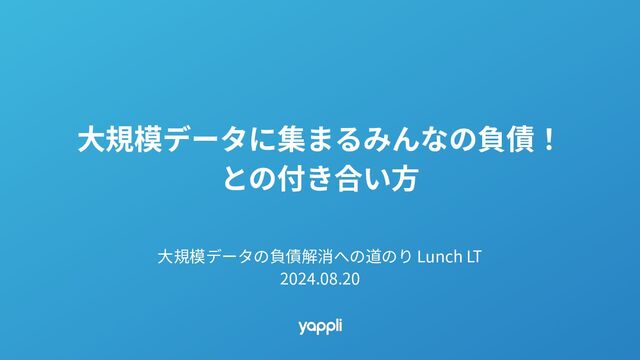 大規模データに集まるみんなの負債！
との付き合い方

大規模データの負債解消への道のり Lunch LT
2024.08.20

yappli